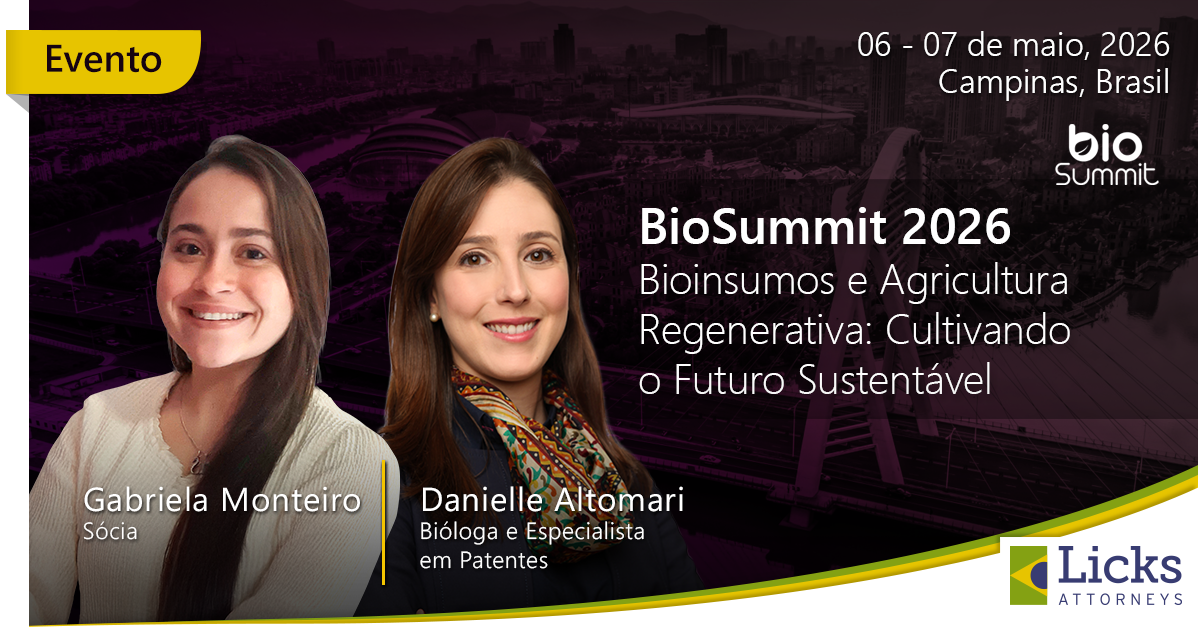 Evento

06 - 07 de maio, 2026
Campinas, Brasil

bio
Summit

BioSummit 2026
Bioinsumos e Agricultura Regenerativa: Cultivando o Futuro Sustentável

Gabriela Monteiro
Sócia

Danielle Altomari
Bióloga e Especialista em Patentes

Licks
ATTORNEYS